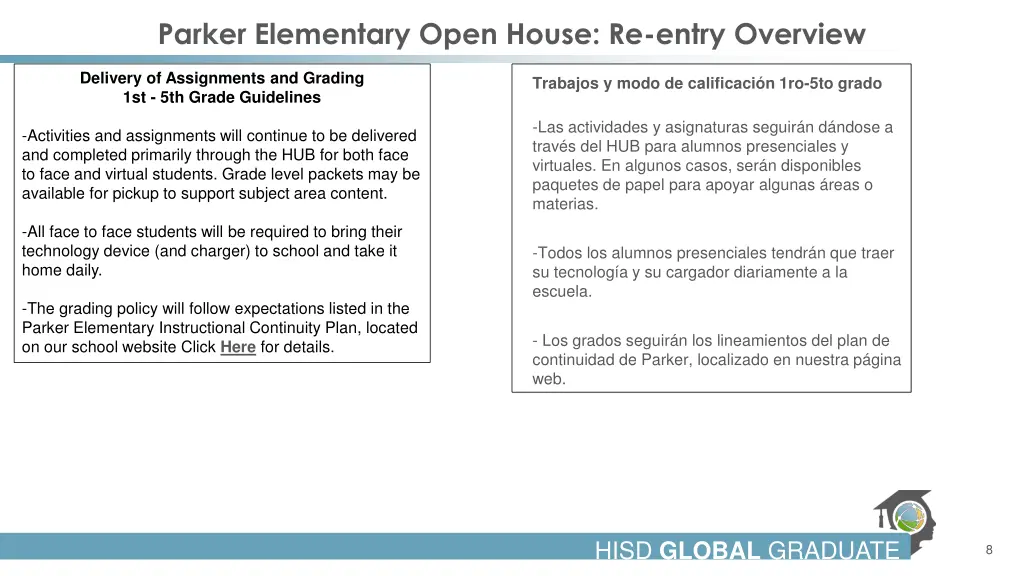 Parker Elementary Open House: Re-entry Overview

Delivery of Assignments and Grading
1st - 5th Grade Guidelines

-Activities and assignments will continue to be delivered and completed primarily through the HUB for both face to face and virtual students. Grade level packets may be available for pickup to support subject area content.

-All face to face students will be required to bring their technology device (and charger) to school and take it home daily.

-The grading policy will follow expectations listed in the Parker Elementary Instructional Continuity Plan, located on our school website Click Here for details.

Trabajos y modo de calificación 1ro-5to grado

-Las actividades y asignaturas seguirán dándose a través del HUB para alumnos presenciales y virtuales. En algunos casos, serán disponibles paquetes de papel para apoyar algunas áreas o materias.

-Todos los alumnos presenciales tendrán que traer su tecnología y su cargador diariamente a la escuela.

- Los grados seguirán los lineamientos del plan de continuidad de Parker, localizado en nuestra página web.

HISD GLOBAL GRADUATE

8